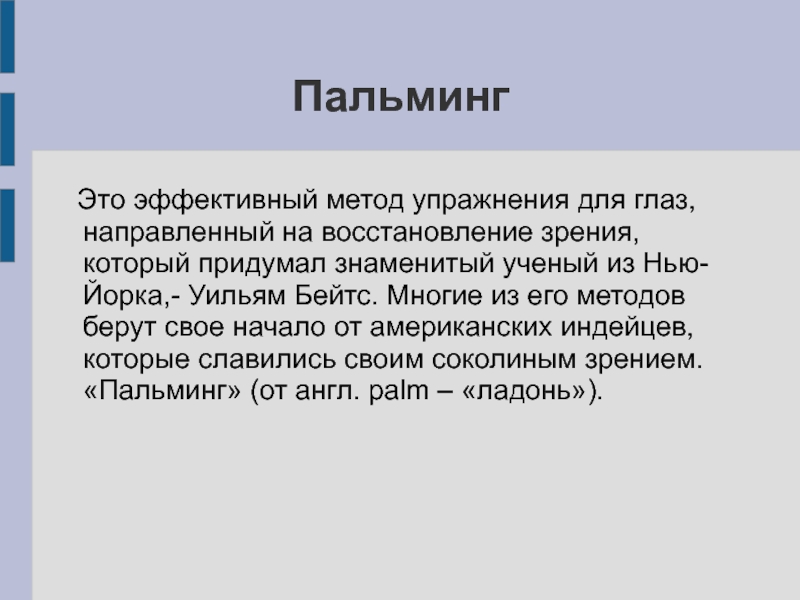 Пальминг

Это эффективный метод упражнения для глаз, направленный на восстановление зрения, который придумал знаменитый ученый из Нью-Йорка,- Уильям Бейтс. Многие из его методов берут свое начало от американских индейцев, которые славились своим соколиным зрением. «Пальминг» (от англ. palm – «ладонь»).